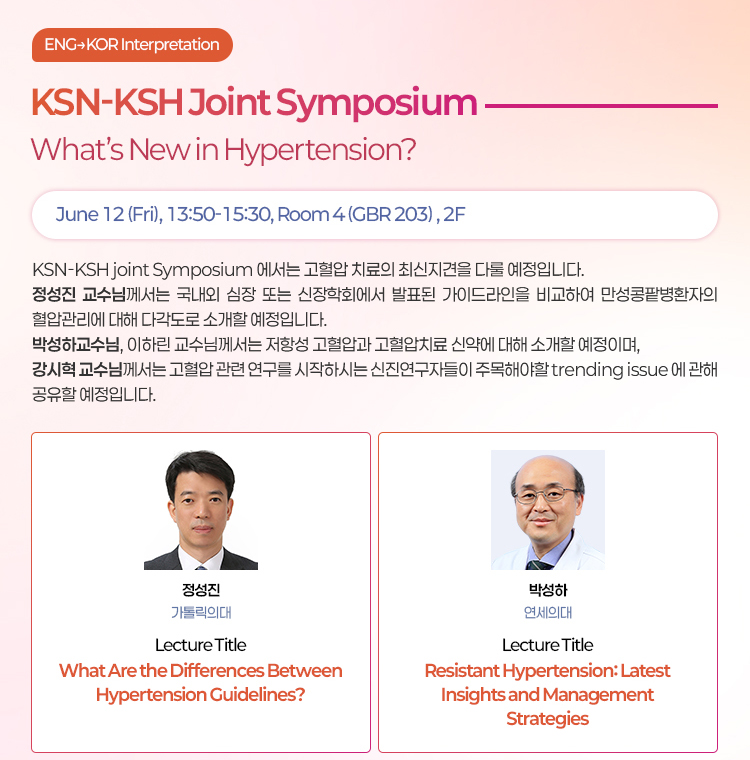 ENG→KOR Interpretation

KSN-KSH Joint Symposium

What's New in Hypertension?

June 12 (Fri), 13:50-15:30, Room 4 (GBR 203) , 2F

KSN-KSH joint Symposium 에서는 고혈압 치료의 최신지견을 다룰 예정입니다.
정성진 교수님께서는 국내외 심장 또는 신장학회에서 발표된 가이드라인을 비교하여 만성콩팥병환자의 혈압관리에 대해 다각도로 소개할 예정입니다.
박성하교수님, 이하린 교수님께서는 저항성 고혈압과 고혈압치료 신약에 대해 소개할 예정이며,
강시혁 교수님께서는 고혈압 관련 연구를 시작하시는 신진연구자들이 주목해야할 trending issue 에 관해 공유할 예정입니다.

정성진
가톨릭의대
Lecture Title
What Are the Differences Between Hypertension Guidelines?

박성하
연세의대
Lecture Title
Resistant Hypertension: Latest Insights and Management Strategies